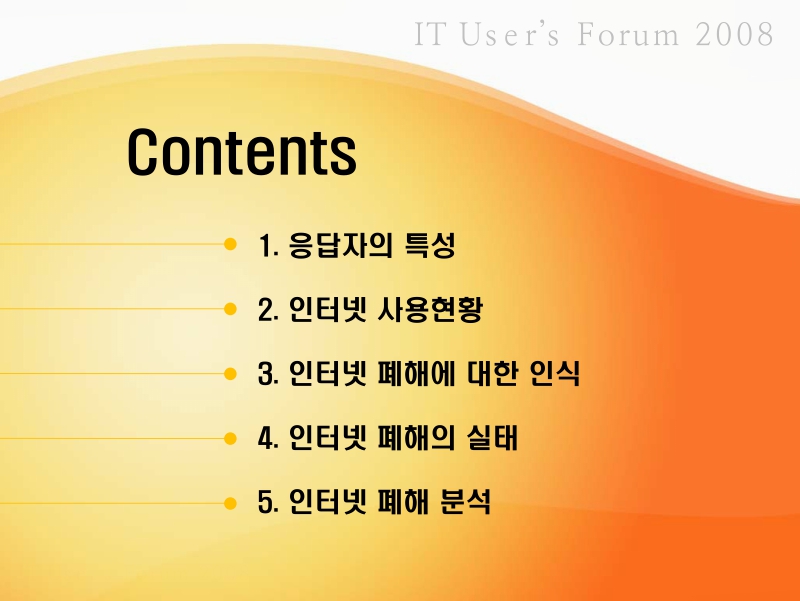 IT User's Forum 2008

Contents

1. 응답자의 특성

2. 인터넷 사용현황

3. 인터넷 폐해에 대한 인식

4. 인터넷 폐해의 실태

5. 인터넷 폐해 분석